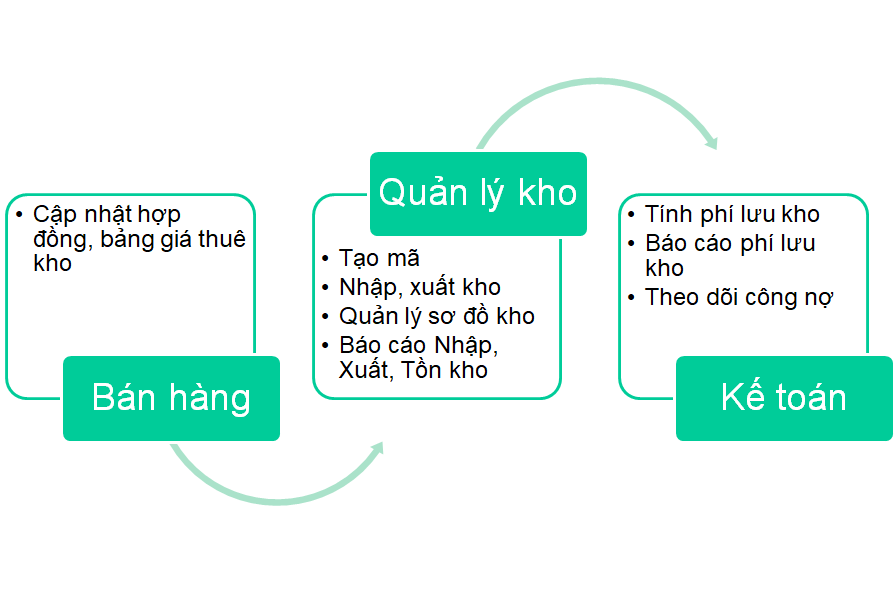 • Cập nhật hợp đồng, bảng giá thuê kho

Bán hàng

Quản lý kho

• Tạo mã
• Nhập, xuất kho
• Quản lý sơ đồ kho
• Báo cáo Nhập, Xuất, Tồn kho

• Tính phí lưu kho
• Báo cáo phí lưu kho
• Theo dõi công nợ

Kế toán